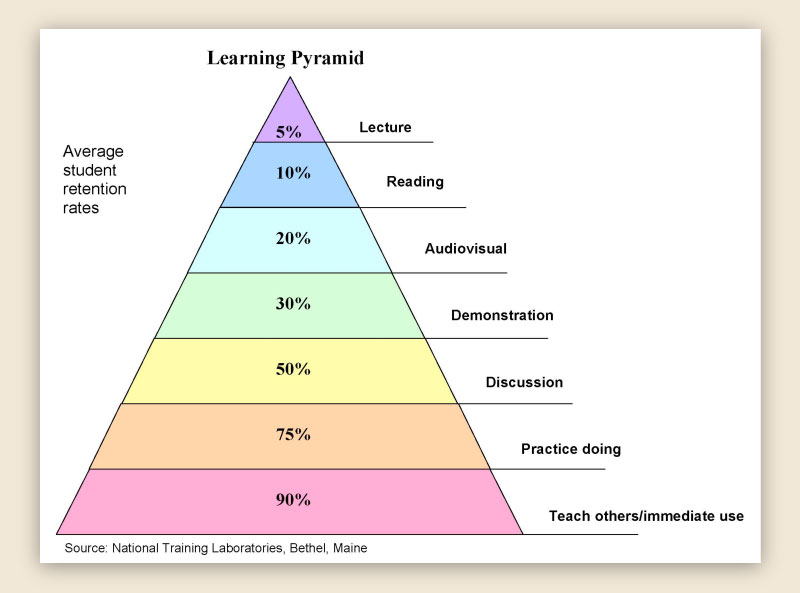 Learning Pyramid

Average student retention rates

5% Lecture

10% Reading

20% Audiovisual

30% Demonstration

50% Discussion

75% Practice doing

90% Teach others/immediate use

Source: National Training Laboratories, Bethel, Maine